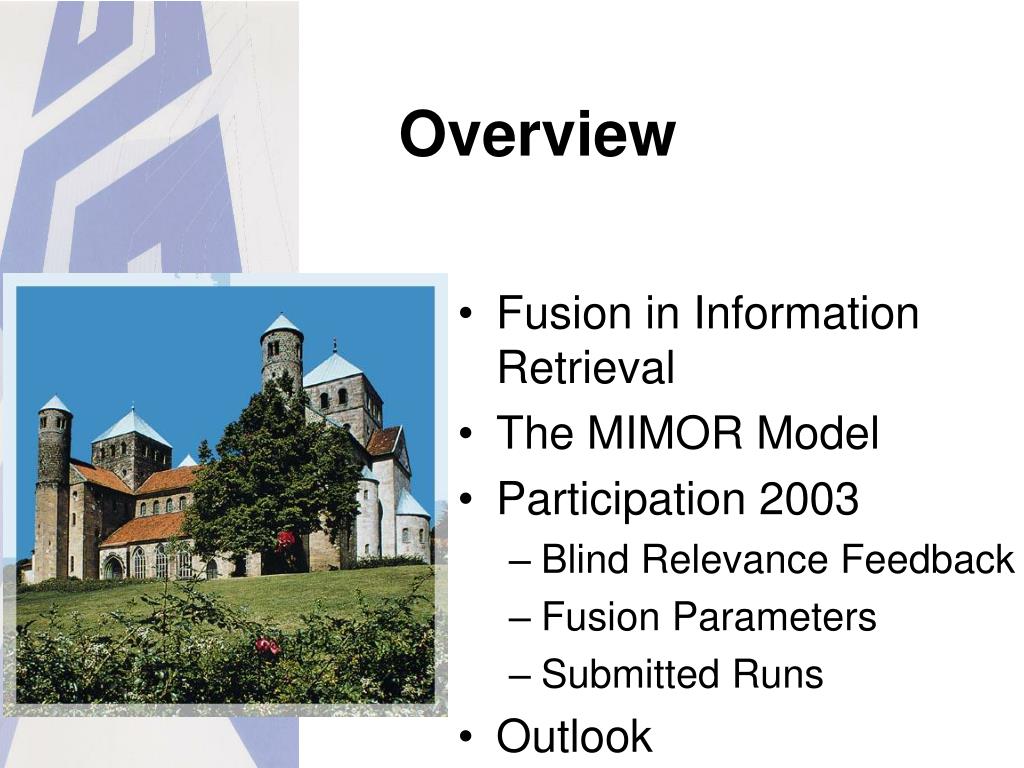 Overview

• Fusion in Information Retrieval
• The MIMOR Model
• Participation 2003
– Blind Relevance Feedback
– Fusion Parameters
– Submitted Runs
• Outlook